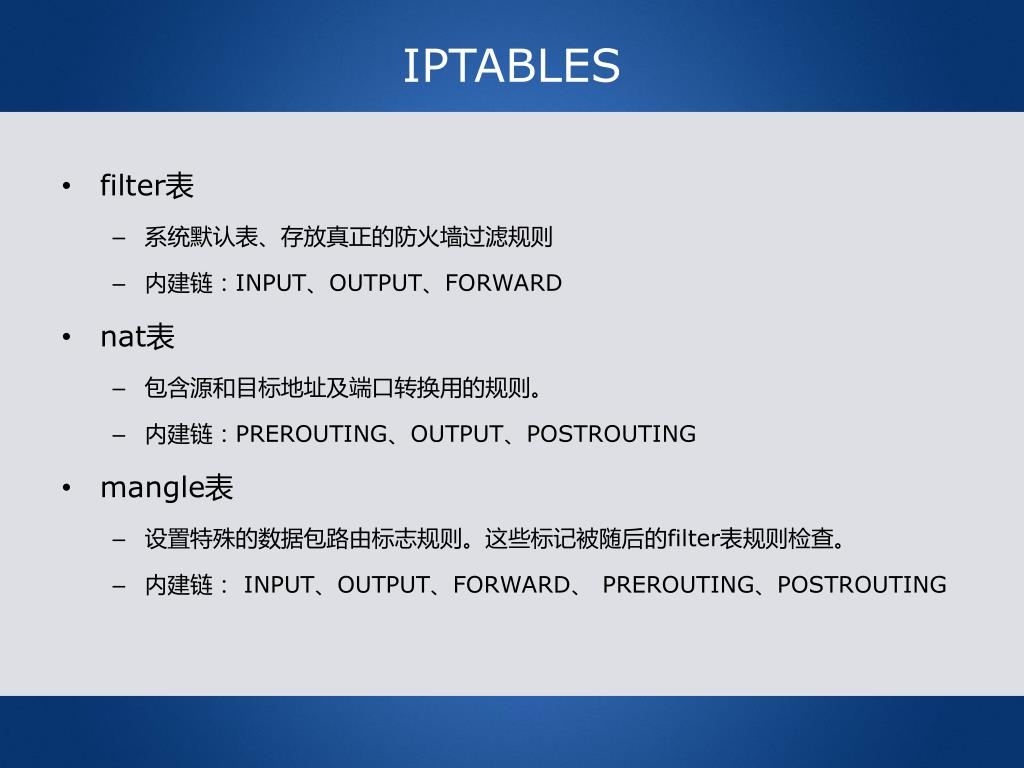 IPTABLES

• filter表
– 系统默认表、存放真正的防火墙过滤规则
– 内建链：INPUT、OUTPUT、FORWARD

• nat表
– 包含源和目标地址及端口转换用的规则。
– 内建链：PREROUTING、OUTPUT、POSTROUTING

• mangle表
– 设置特殊的数据包路由标志规则。这些标记被随后的filter表规则检查。
– 内建链： INPUT、OUTPUT、FORWARD、 PREROUTING、POSTROUTING